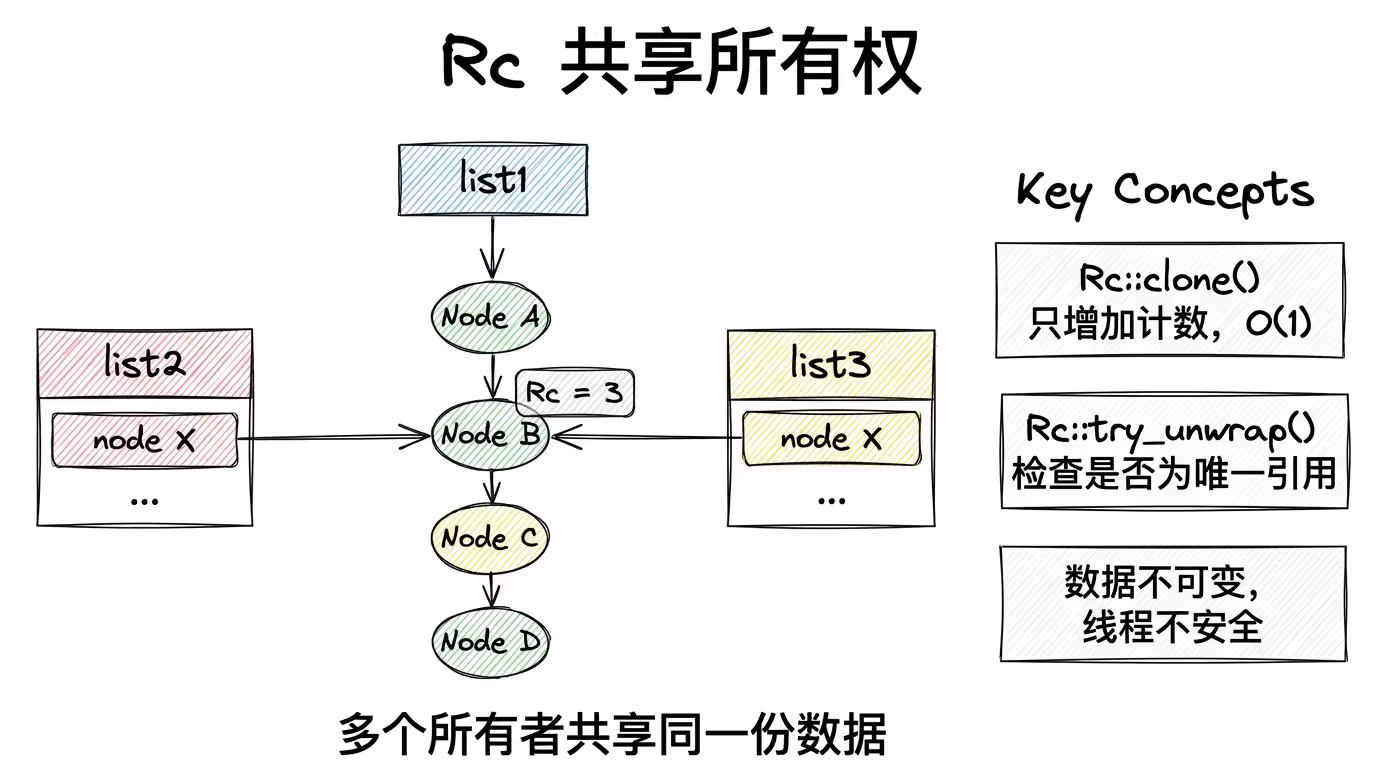 Rc 共享所有权

list1

Node A

list2

node X

...

Rc = 3

Node B

list3

node X

...

Node C

Node D

多个所有者共享同一份数据

Key Concepts

Rc::clone()
只增加计数，O(1)

Rc::try_unwrap()
检查是否为唯一引用

数据不可变，
线程不安全